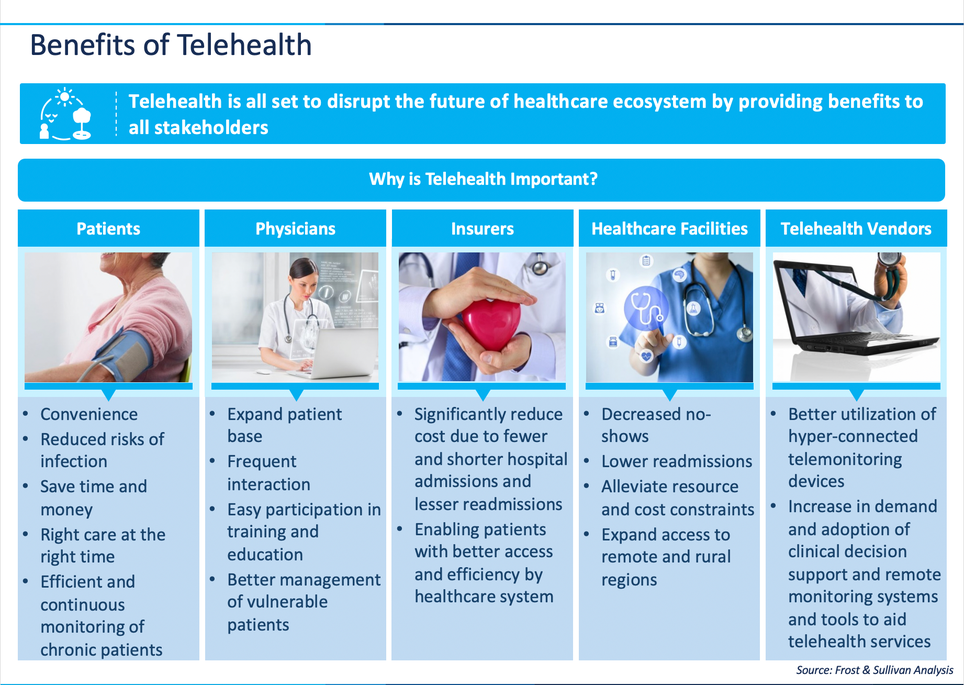 Benefits of Telehealth

Telehealth is all set to disrupt the future of healthcare ecosystem by providing benefits to all stakeholders

Why is Telehealth Important?

Patients

- Convenience
- Reduced risks of infection
- Save time and money
- Right care at the right time
- Efficient and continuous monitoring of chronic patients

Physicians

- Expand patient base
- Frequent interaction
- Easy participation in training and education
- Better management of vulnerable patients

Insurers

- Significantly reduce cost due to fewer and shorter hospital admissions and lesser readmissions
- Enabling patients with better access and efficiency by healthcare system

Healthcare Facilities

- Decreased no-shows
- Lower readmissions
- Alleviate resource and cost constraints
- Expand access to remote and rural regions

Telehealth Vendors

- Better utilization of hyper-connected telemonitoring devices
- Increase in demand and adoption of clinical decision support and remote monitoring systems and tools to aid telehealth services

Source: Frost & Sullivan Analysis